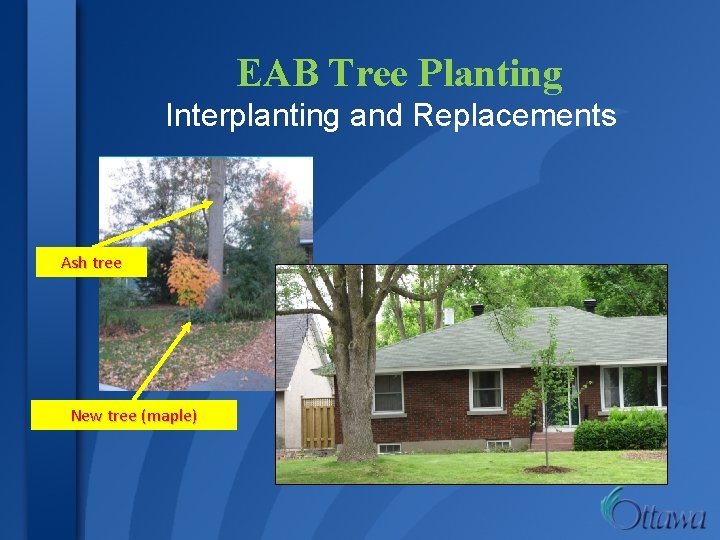 EAB Tree Planting
Interplanting and Replacements

Ash tree

New tree (maple)

Ottawa